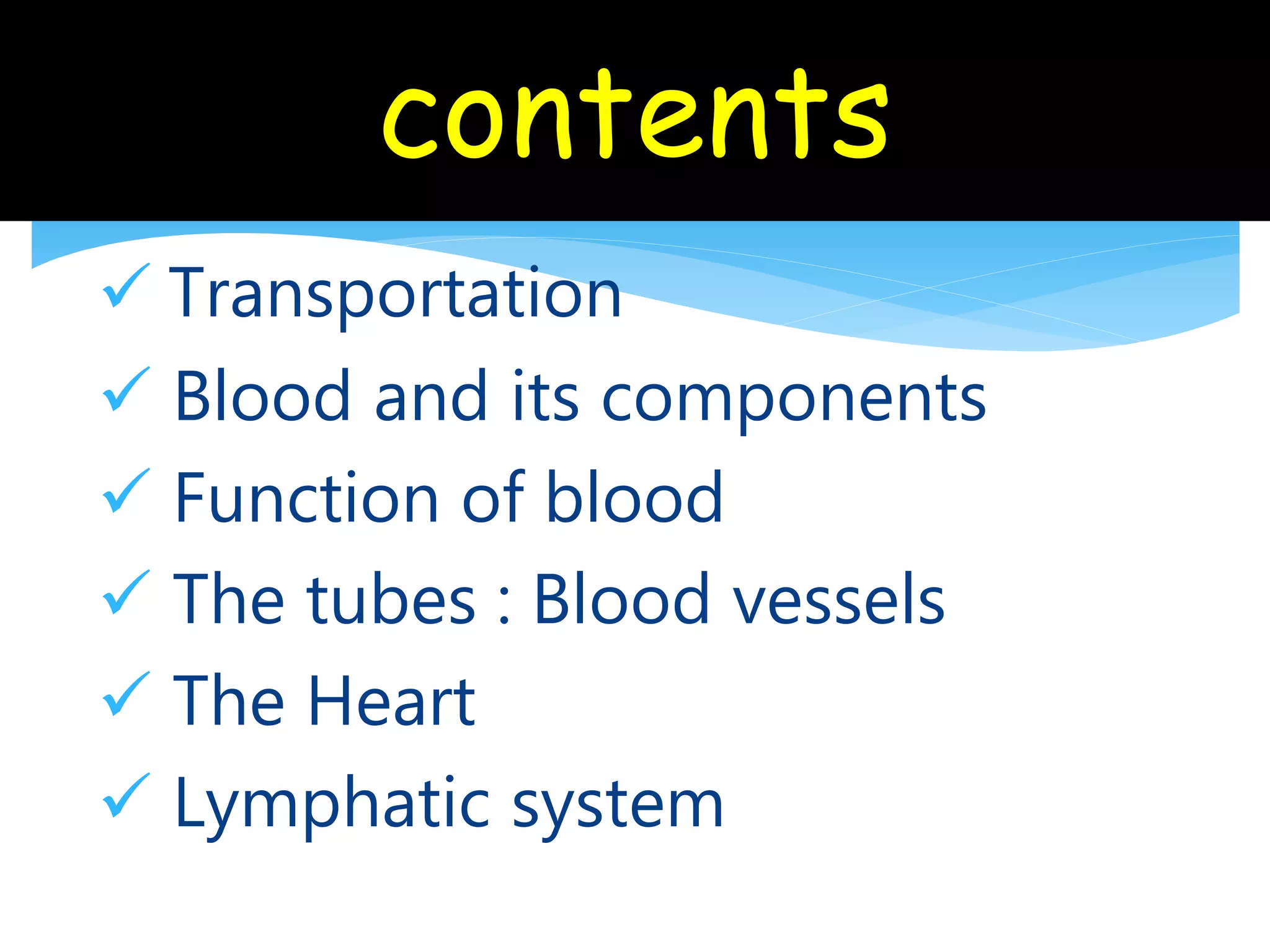 contents

✓ Transportation
✓ Blood and its components
✓ Function of blood
✓ The tubes : Blood vessels
✓ The Heart
✓ Lymphatic system